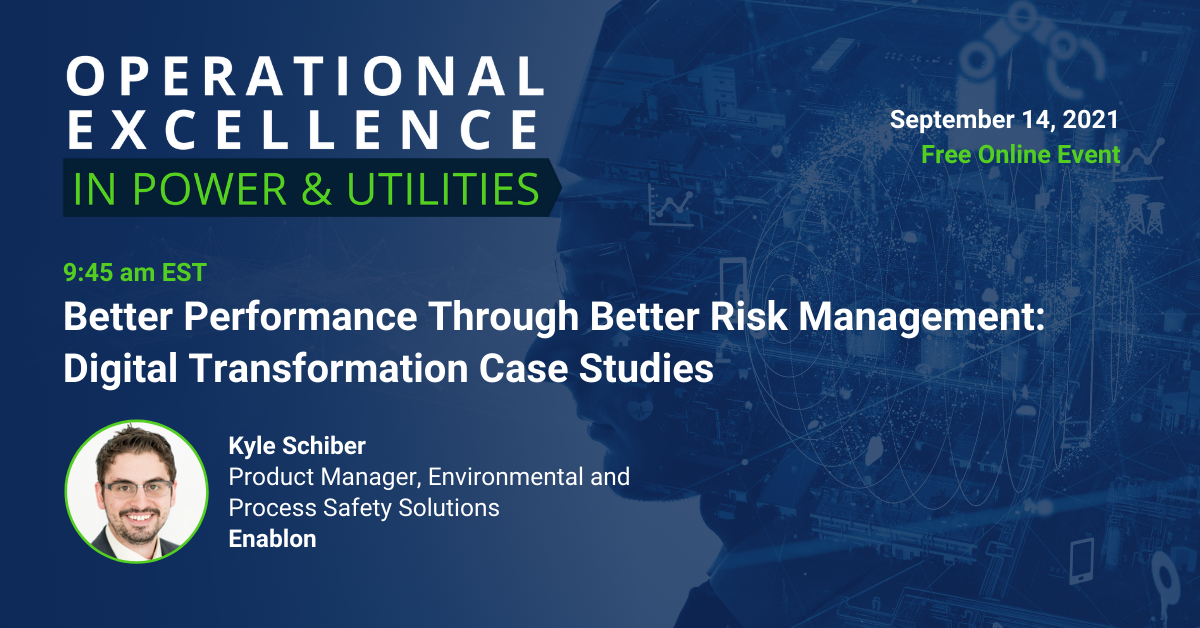 OPERATIONAL EXCELLENCE
IN POWER & UTILITIES

September 14, 2021
Free Online Event

9:45 am EST
Better Performance Through Better Risk Management: Digital Transformation Case Studies

Kyle Schiber
Product Manager, Environmental and Process Safety Solutions
Enablon